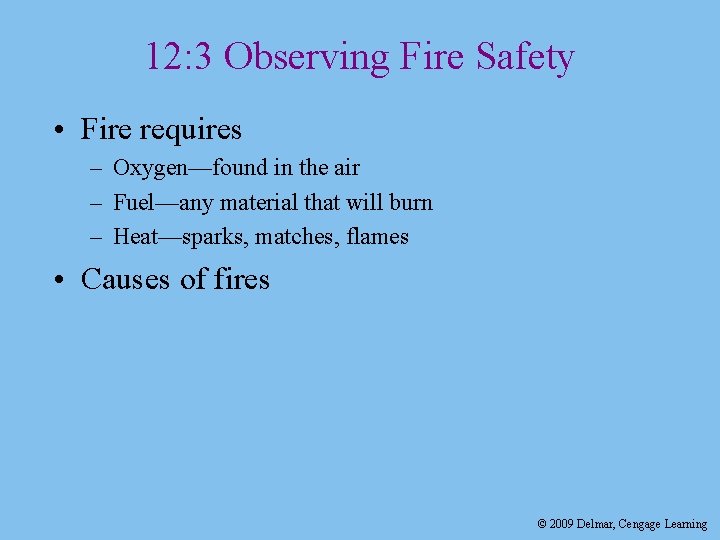 12:3 Observing Fire Safety

• Fire requires
– Oxygen—found in the air
– Fuel—any material that will burn
– Heat—sparks, matches, flames

• Causes of fires

© 2009 Delmar, Cengage Learning